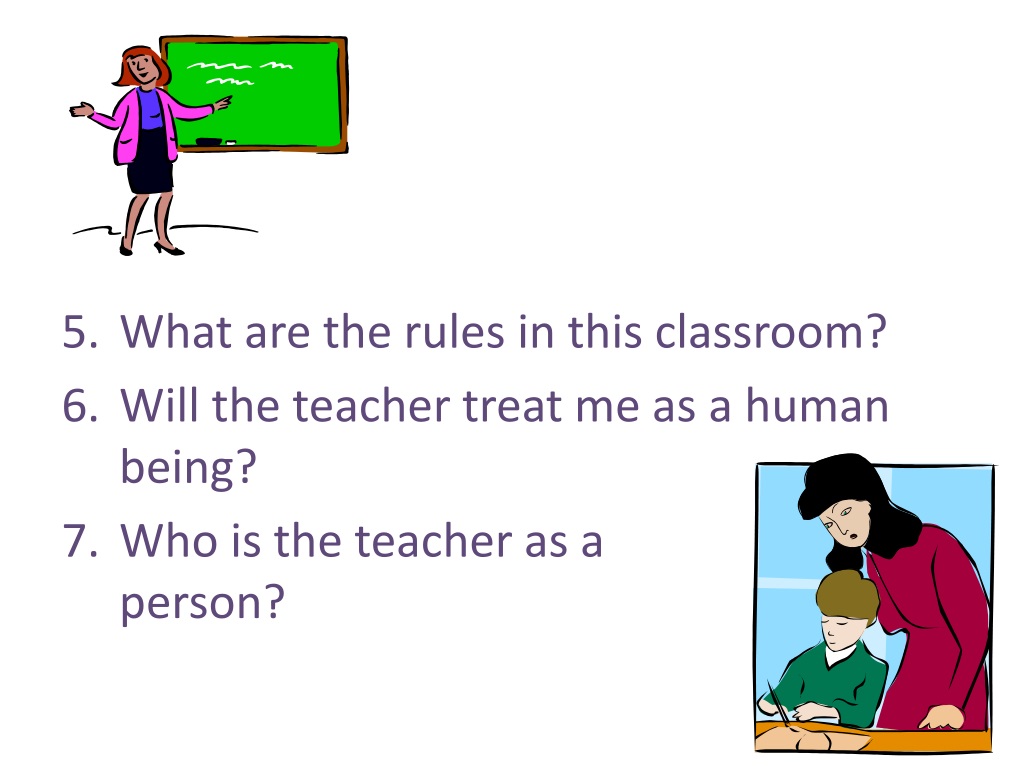 5. What are the rules in this classroom?
6. Will the teacher treat me as a human being?
7. Who is the teacher as a person?